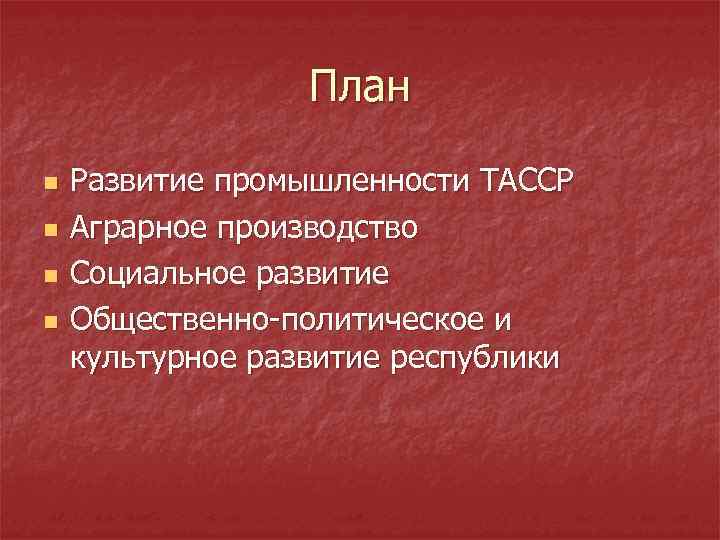 План

- Развитие промышленности ТАССР
- Аграрное производство
- Социальное развитие
- Общественно-политическое и культурное развитие республики